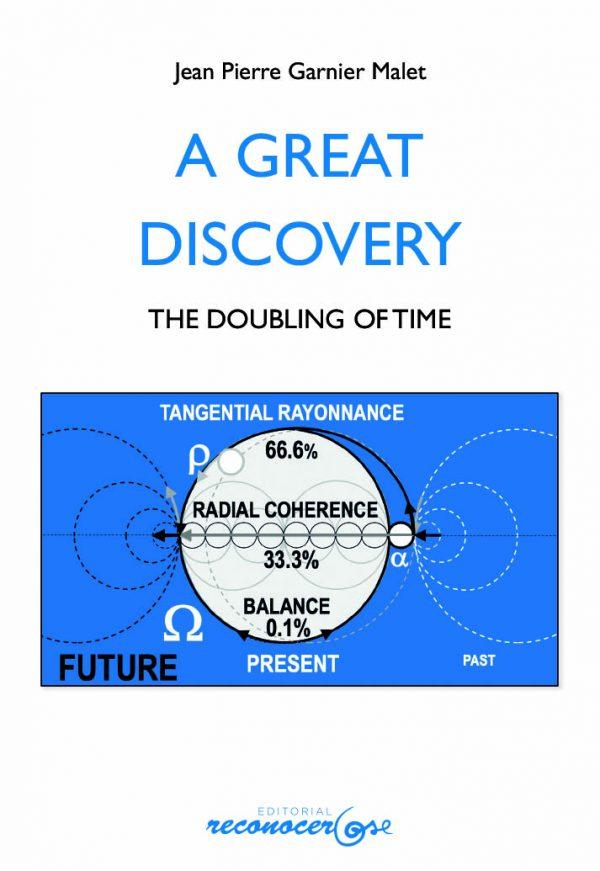 Jean Pierre Garnier Malet

A GREAT DISCOVERY

THE DOUBLING OF TIME

TANGENTIAL RAYONNANCE

$\rho$

66.6%

RADIAL COHERENCE

33.3%

$\alpha$

BALANCE
0.1%

$\Omega$

FUTURE

PRESENT

PAST

EDITORIAL
reconocerse